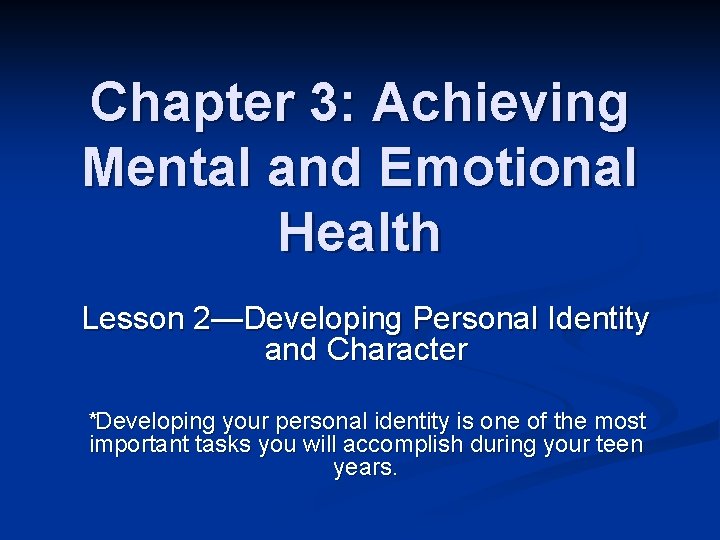 Chapter 3: Achieving Mental and Emotional Health

Lesson 2—Developing Personal Identity and Character

*Developing your personal identity is one of the most important tasks you will accomplish during your teen years.